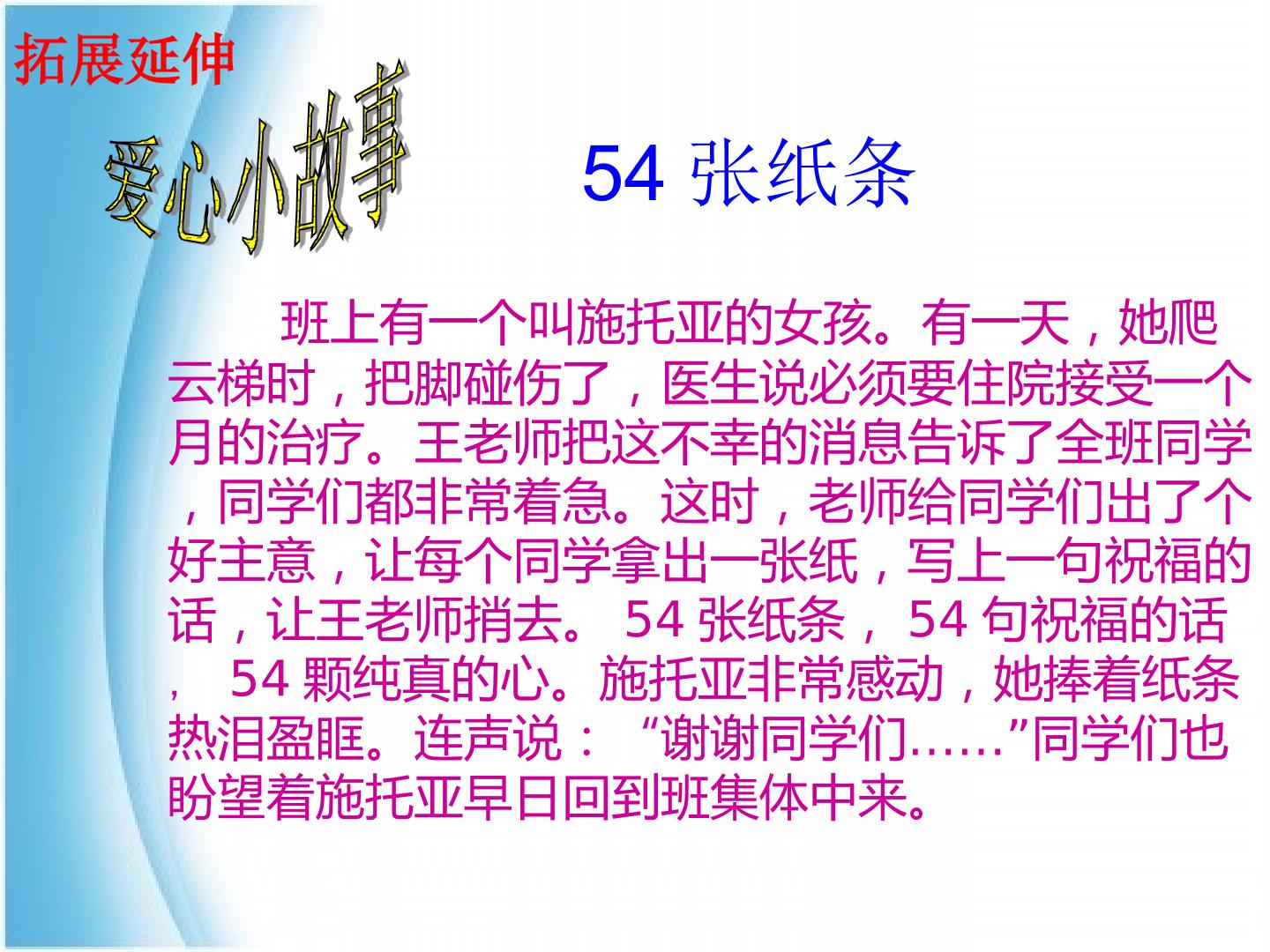 拓展延伸

爱心小故事

54张纸条

班上有一个叫施托亚的女孩。有一天，她爬云梯时，把脚碰伤了，医生说必须要住院接受一个月的治疗。王老师把这不幸的消息告诉了全班同学，同学们都非常着急。这时，老师给同学们出了个好主意，让每个同学拿出一张纸，写上一句祝福的话，让王老师捎去。54张纸条，54句祝福的话，54颗纯真的心。施托亚非常感动，她捧着纸条热泪盈眶。连声说：“谢谢同学们……”同学们也盼望着施托亚早日回到班集体中来。